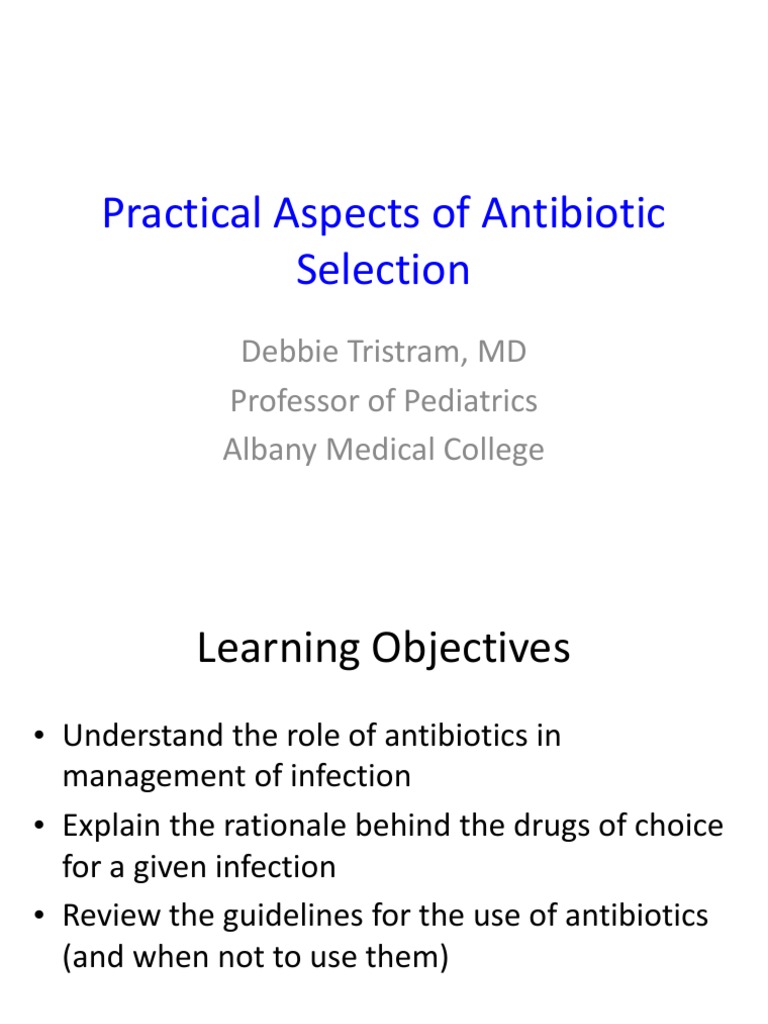 Practical Aspects of Antibiotic Selection

Debbie Tristram, MD
Professor of Pediatrics
Albany Medical College

Learning Objectives

• Understand the role of antibiotics in management of infection
• Explain the rationale behind the drugs of choice for a given infection
• Review the guidelines for the use of antibiotics (and when not to use them)